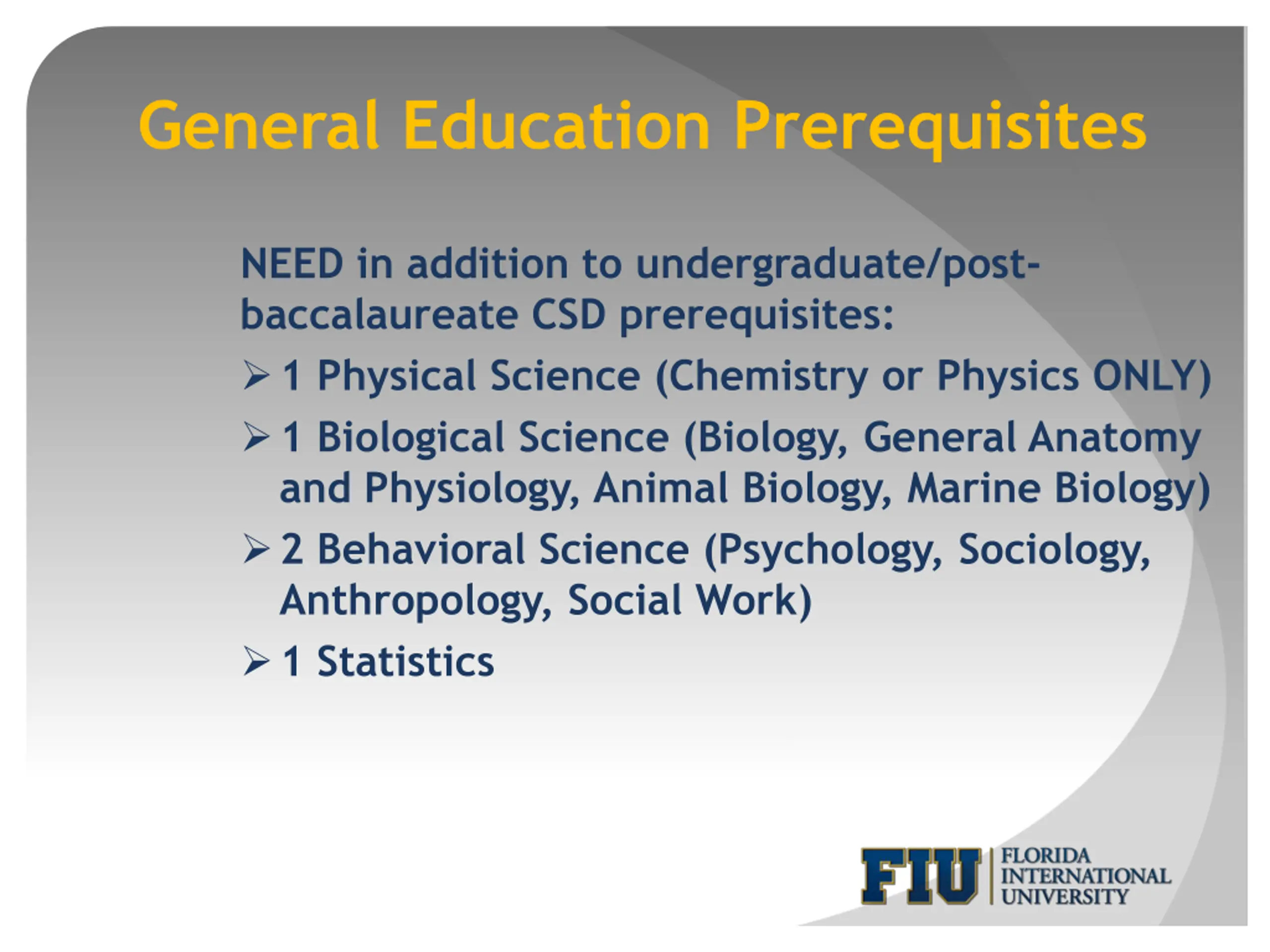 General Education Prerequisites

NEED in addition to undergraduate/post-baccalaureate CSD prerequisites:

➢ 1 Physical Science (Chemistry or Physics ONLY)

➢ 1 Biological Science (Biology, General Anatomy and Physiology, Animal Biology, Marine Biology)

➢ 2 Behavioral Science (Psychology, Sociology, Anthropology, Social Work)

➢ 1 Statistics

FIU FLORIDA INTERNATIONAL UNIVERSITY